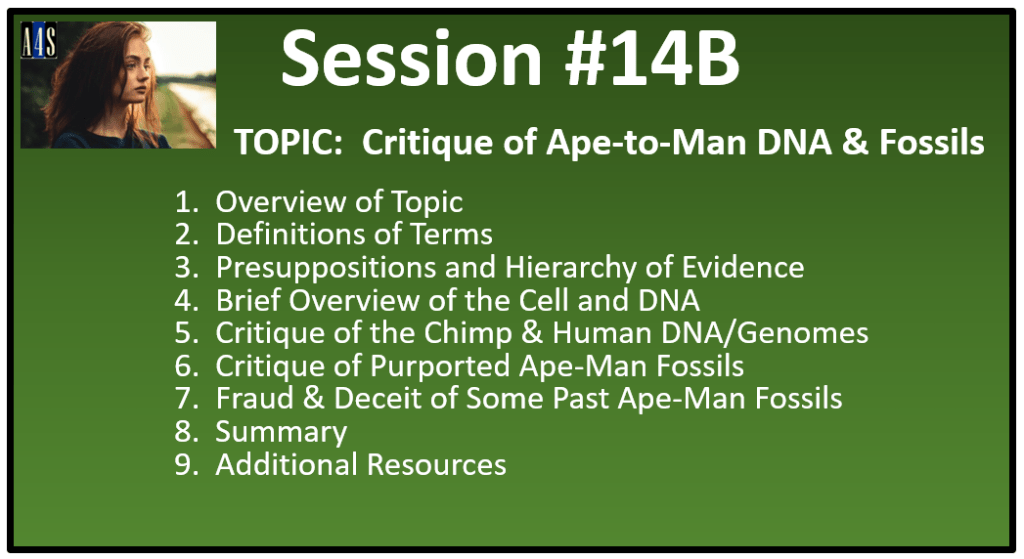 A4S

Session #14B

TOPIC: Critique of Ape-to-Man DNA & Fossils

1. Overview of Topic
2. Definitions of Terms
3. Presuppositions and Hierarchy of Evidence
4. Brief Overview of the Cell and DNA
5. Critique of the Chimp & Human DNA/Genomes
6. Critique of Purported Ape-Man Fossils
7. Fraud & Deceit of Some Past Ape-Man Fossils
8. Summary
9. Additional Resources